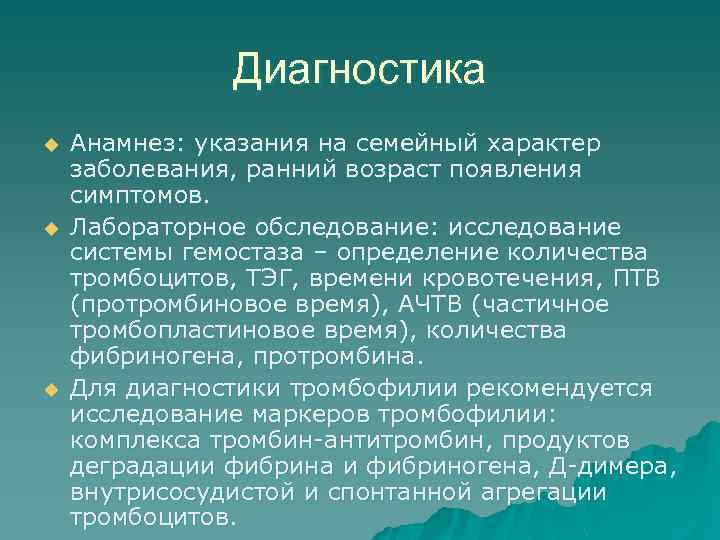 Диагностика

Анамнез: указания на семейный характер заболевания, ранний возраст появления симптомов.

Лабораторное обследование: исследование системы гемостаза – определение количества тромбоцитов, ТЭГ, времени кровотечения, ПТВ (протромбиновое время), АЧТВ (частичное тромбопластиновое время), количества фибриногена, протромбина.

Для диагностики тромбофилии рекомендуется исследование маркеров тромбофилии: комплекса тромбин-антитромбин, продуктов деградации фибрина и фибриногена, Д-димера, внутрисосудистой и спонтанной агрегации тромбоцитов.